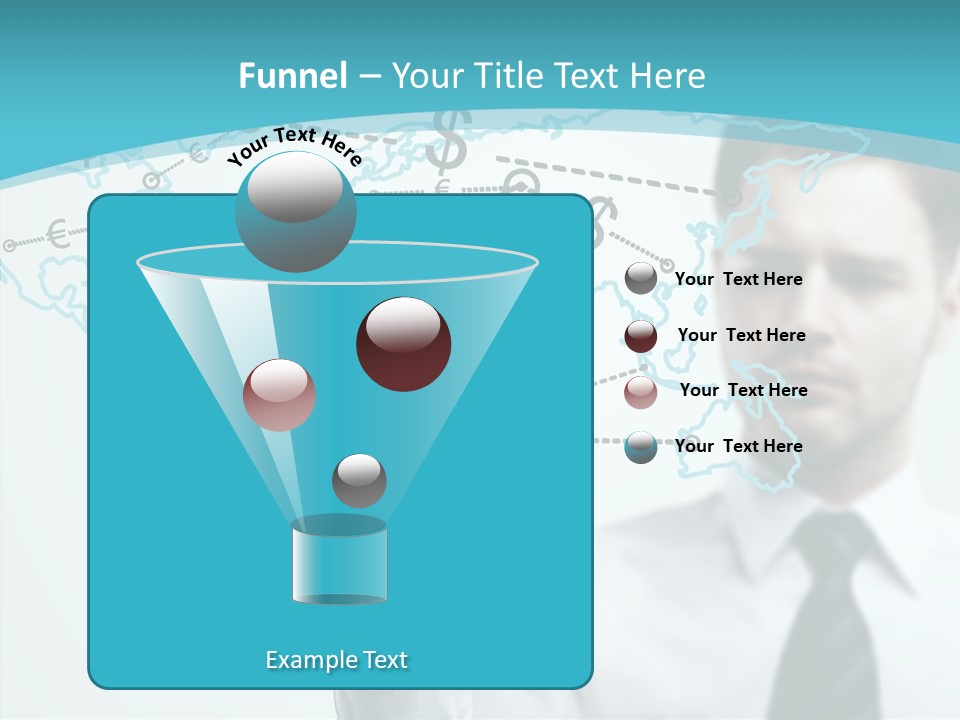 Funnel – Your Title Text Here

Your Text Here

Your Text Here

Your Text Here

Your Text Here

Your Text Here

Example Text